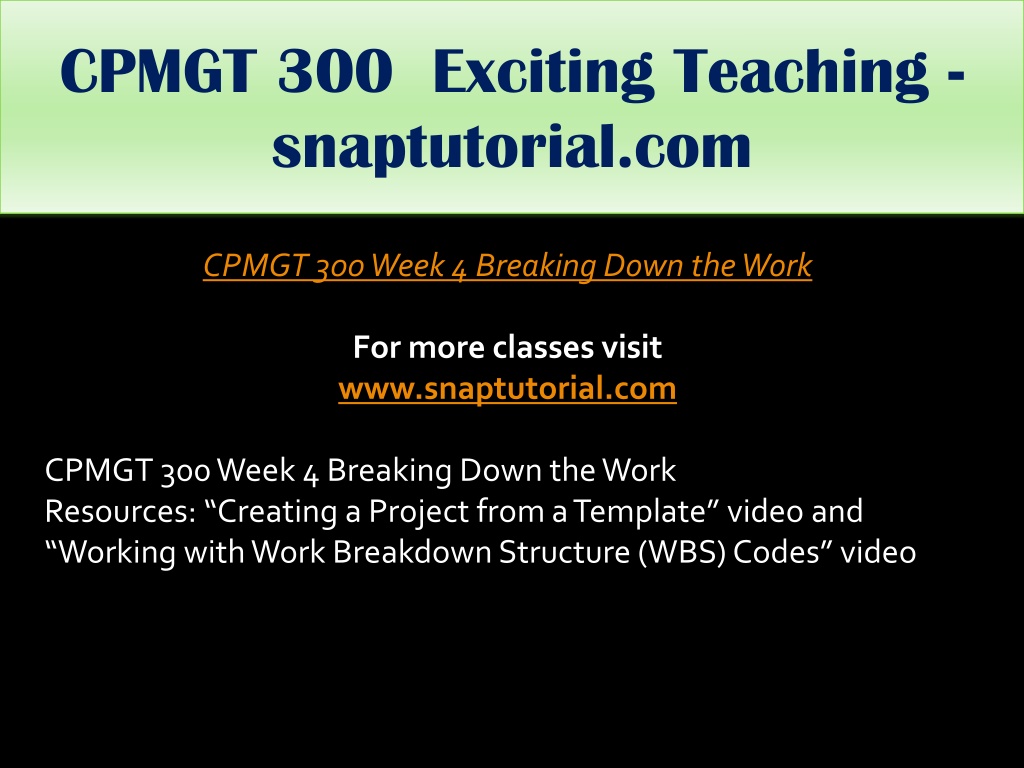 CPMGT 300 Exciting Teaching - snaptutorial.com

CPMGT 300 Week 4 Breaking Down the Work

For more classes visit
www.snaptutorial.com

CPMGT 300 Week 4 Breaking Down the Work
Resources: “Creating a Project from a Template” video and “Working with Work Breakdown Structure (WBS) Codes” video